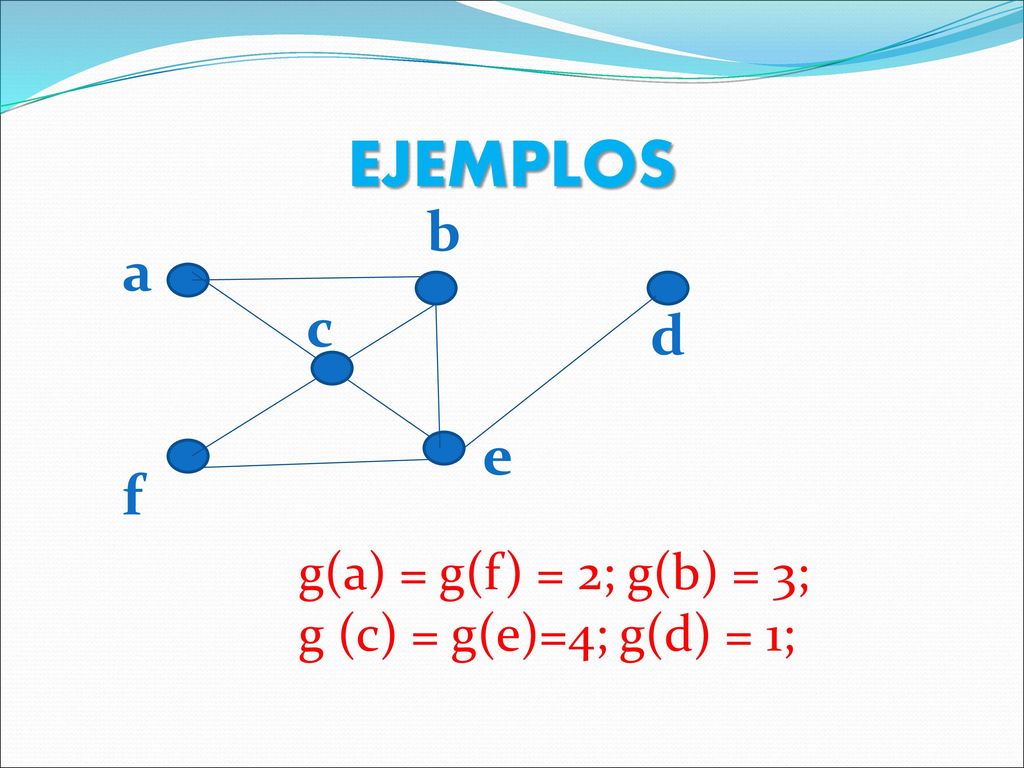 EJEMPLOS

b
a
c
d
e
f

g(a) = g(f) = 2; g(b) = 3;
g (c) = g(e)=4; g(d) = 1;